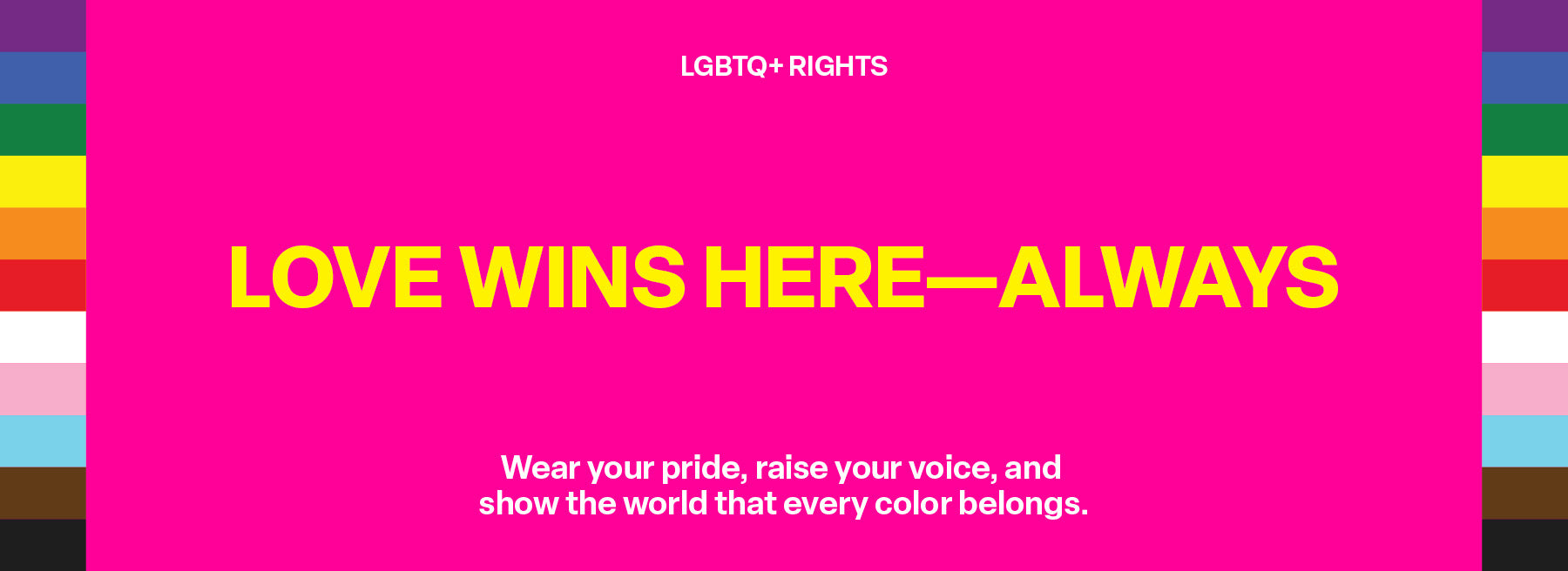 LGBTQ+ RIGHTS

LOVE WINS HERE—ALWAYS

Wear your pride, raise your voice, and show the world that every color belongs.